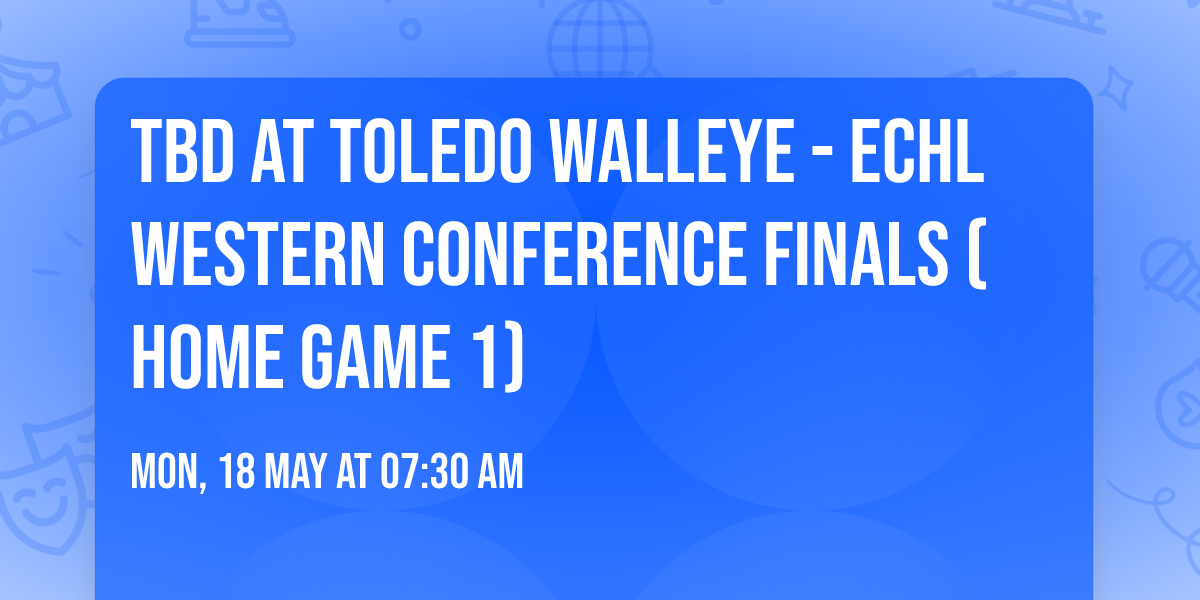 TBD AT TOLEDO WALLEYE - ECHL WESTERN CONFERENCE FINALS ( HOME GAME 1)

MON, 18 MAY AT 07:30 AM